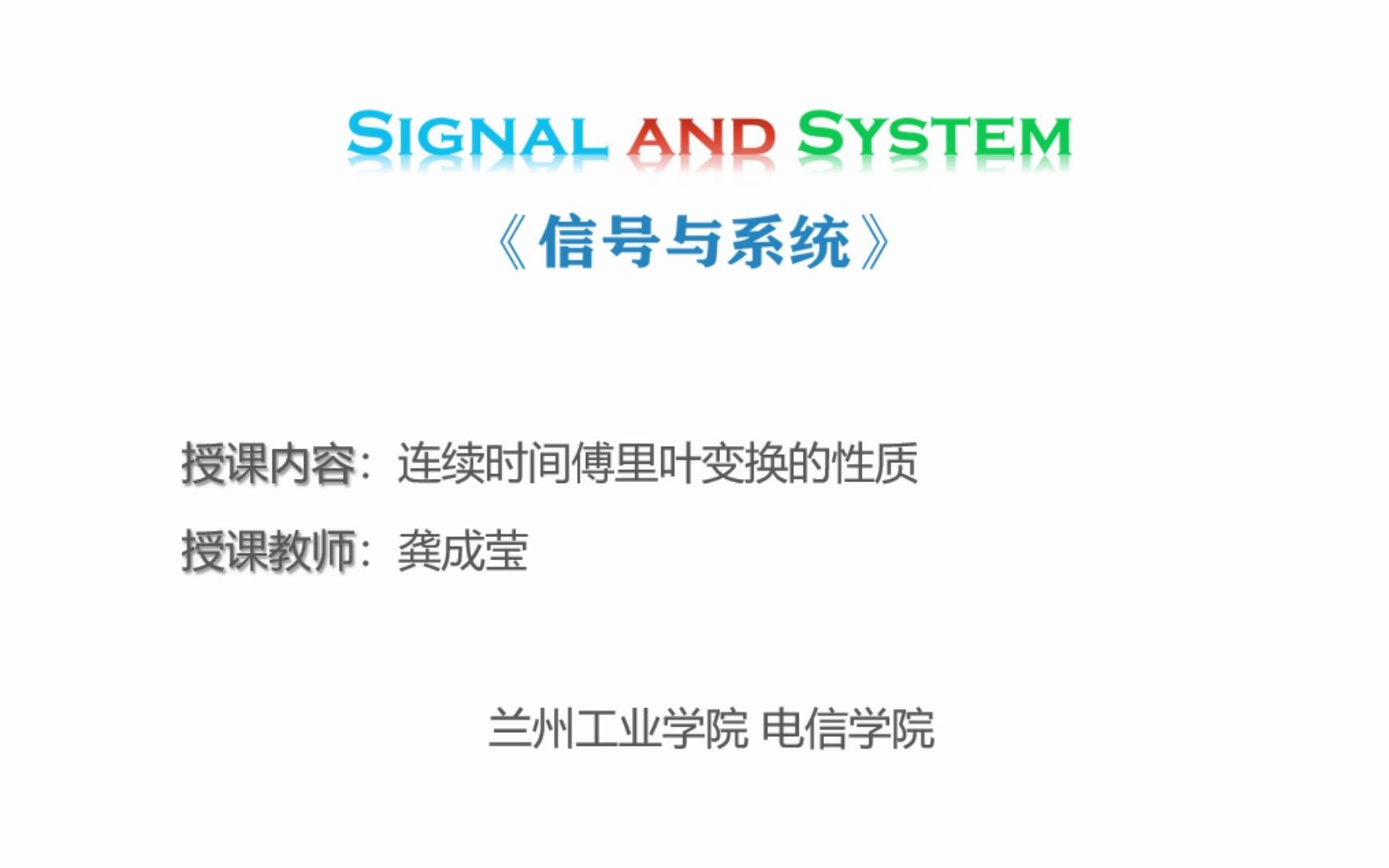 SIGNAL AND SYSTEM

《信号与系统》

授课内容：连续时间傅里叶变换的性质

授课教师：龚成莹

兰州工业学院 电信学院